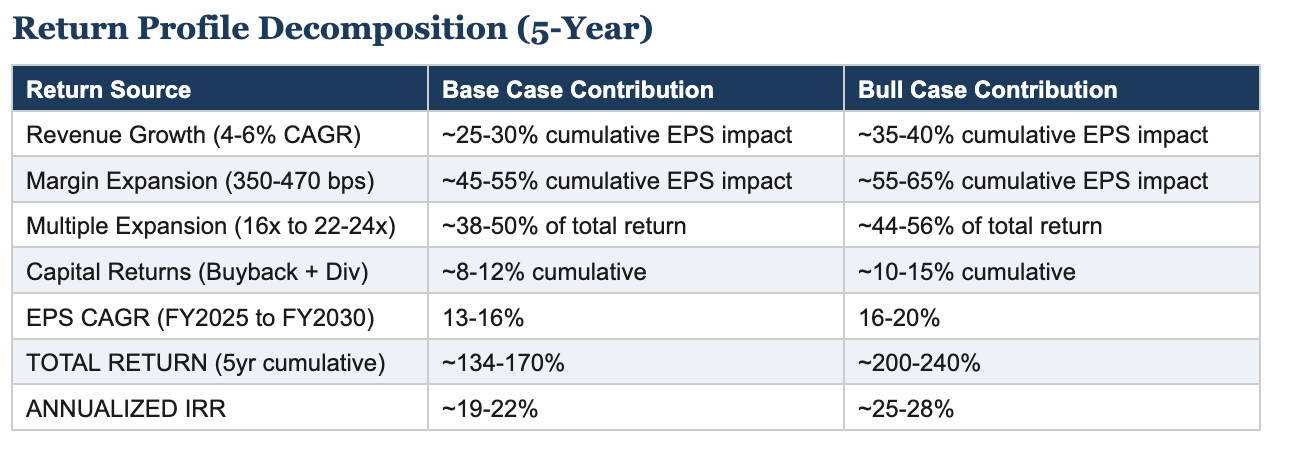 Return Profile Decomposition (5-Year)

| Return Source | Base Case Contribution | Bull Case Contribution |
|---|---|---|
| Revenue Growth (4-6% CAGR) | ~25-30% cumulative EPS impact | ~35-40% cumulative EPS impact |
| Margin Expansion (350-470 bps) | ~45-55% cumulative EPS impact | ~55-65% cumulative EPS impact |
| Multiple Expansion (16x to 22-24x) | ~38-50% of total return | ~44-56% of total return |
| Capital Returns (Buyback + Div) | ~8-12% cumulative | ~10-15% cumulative |
| EPS CAGR (FY2025 to FY2030) | 13-16% | 16-20% |
| TOTAL RETURN (5yr cumulative) | ~134-170% | ~200-240% |
| ANNUALIZED IRR | ~19-22% | ~25-28% |